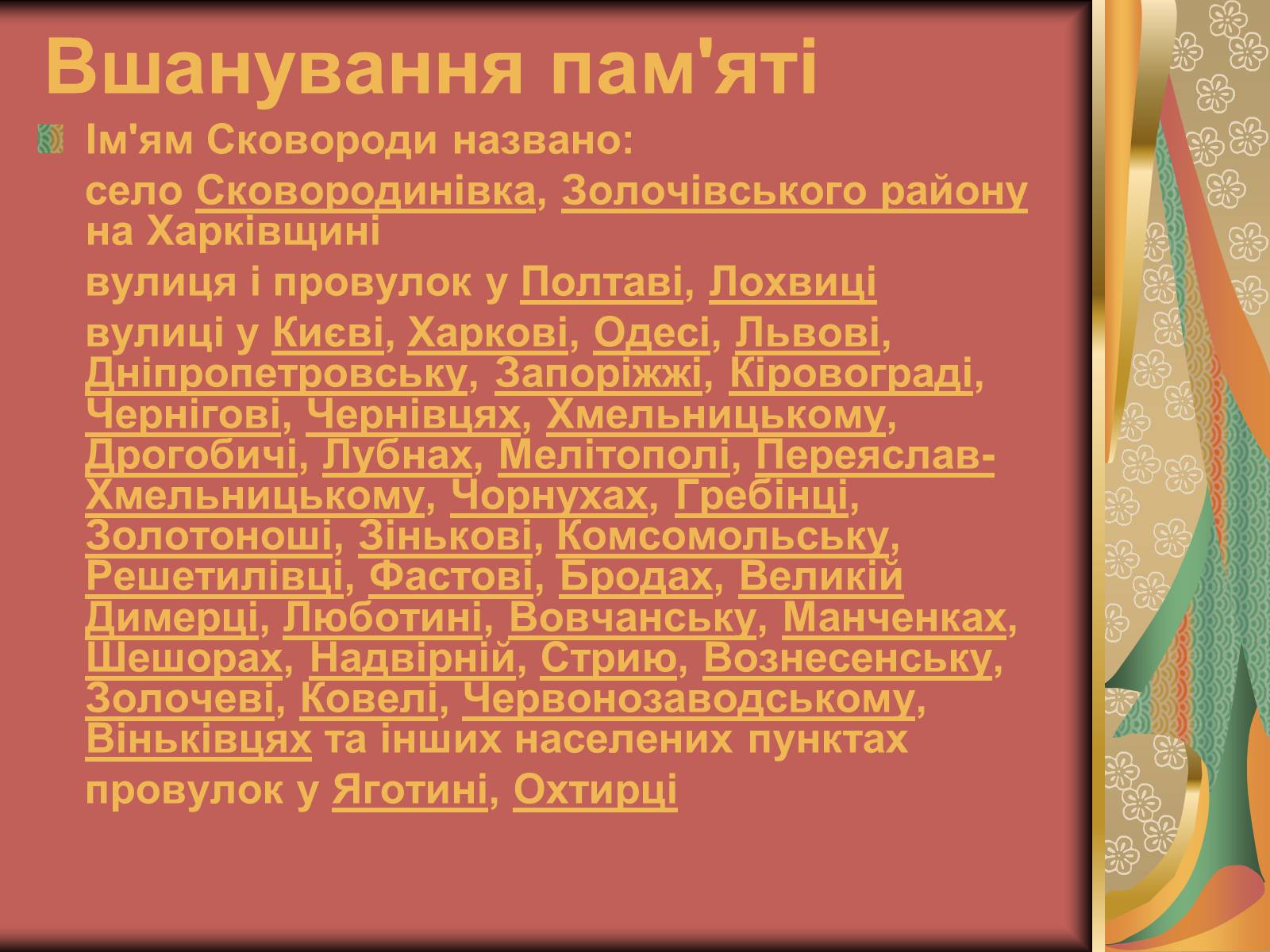 Вшанування пам'яті

Ім'ям Сковороди названо:

село Сковородинівка, Золочівського району на Харківщині

вулиця і провулок у Полтаві, Лохвиці

вулиці у Києві, Харкові, Одесі, Львові, Дніпропетровську, Запоріжжі, Кіровограді, Чернігові, Чернівцях, Хмельницькому, Дрогобичі, Лубнах, Мелітополі, Переяслав-Хмельницькому, Чорнухах, Гребінці, Золотоноші, Зінькові, Комсомольську, Решетилівці, Фастові, Бродах, Великій Димерці, Люботині, Вовчанську, Манченках, Шешорах, Надвірній, Стрию, Вознесенську, Золочеві, Ковелі, Червонозаводському, Віньківцях та інших населених пунктах

провулок у Яготині, Охтирці